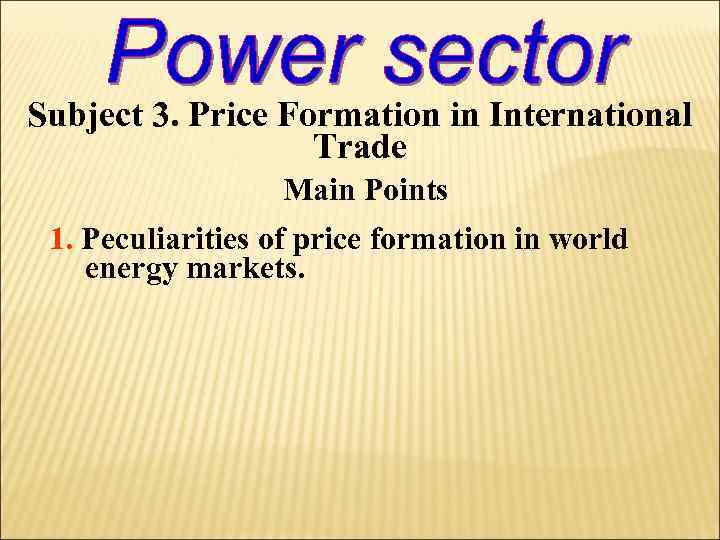 Power sector

Subject 3. Price Formation in International Trade

Main Points

1. Peculiarities of price formation in world energy markets.